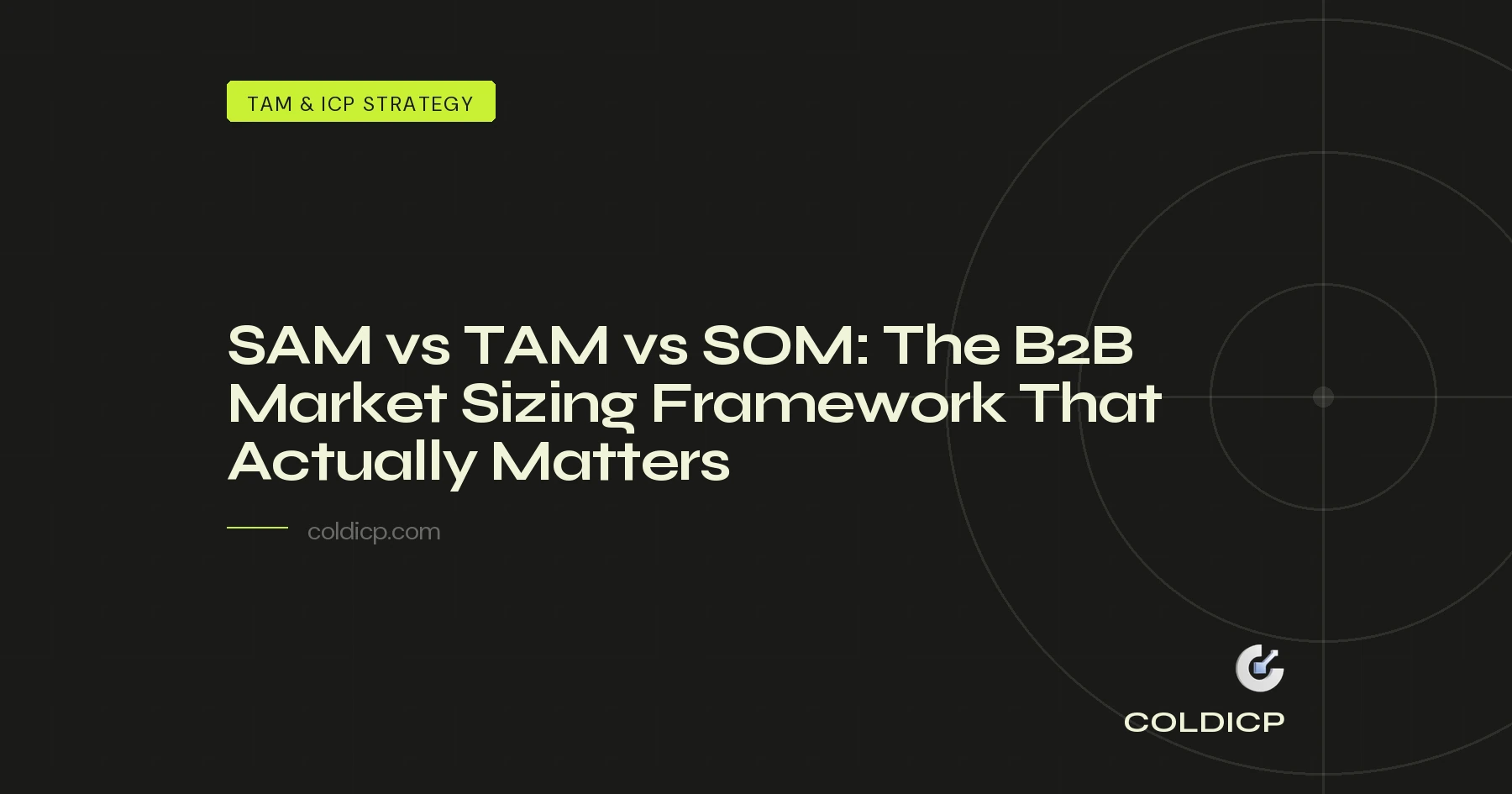 TAM & ICP STRATEGY

SAM vs TAM vs SOM: The B2B Market Sizing Framework That Actually Matters

coldicp.com

COLDICP